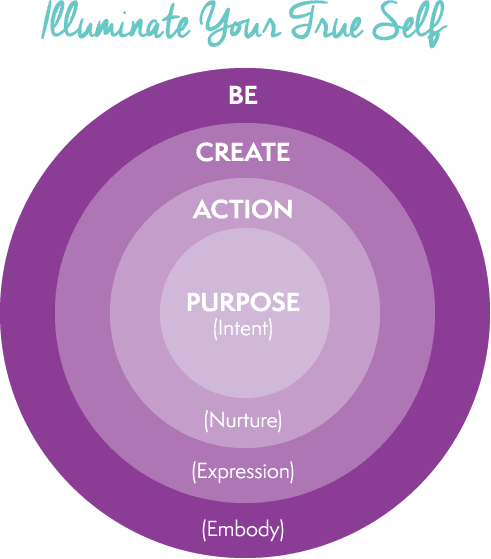 Illuminate Your True Self

BE

CREATE

ACTION

PURPOSE
(Intent)

(Nurture)

(Expression)

(Embody)